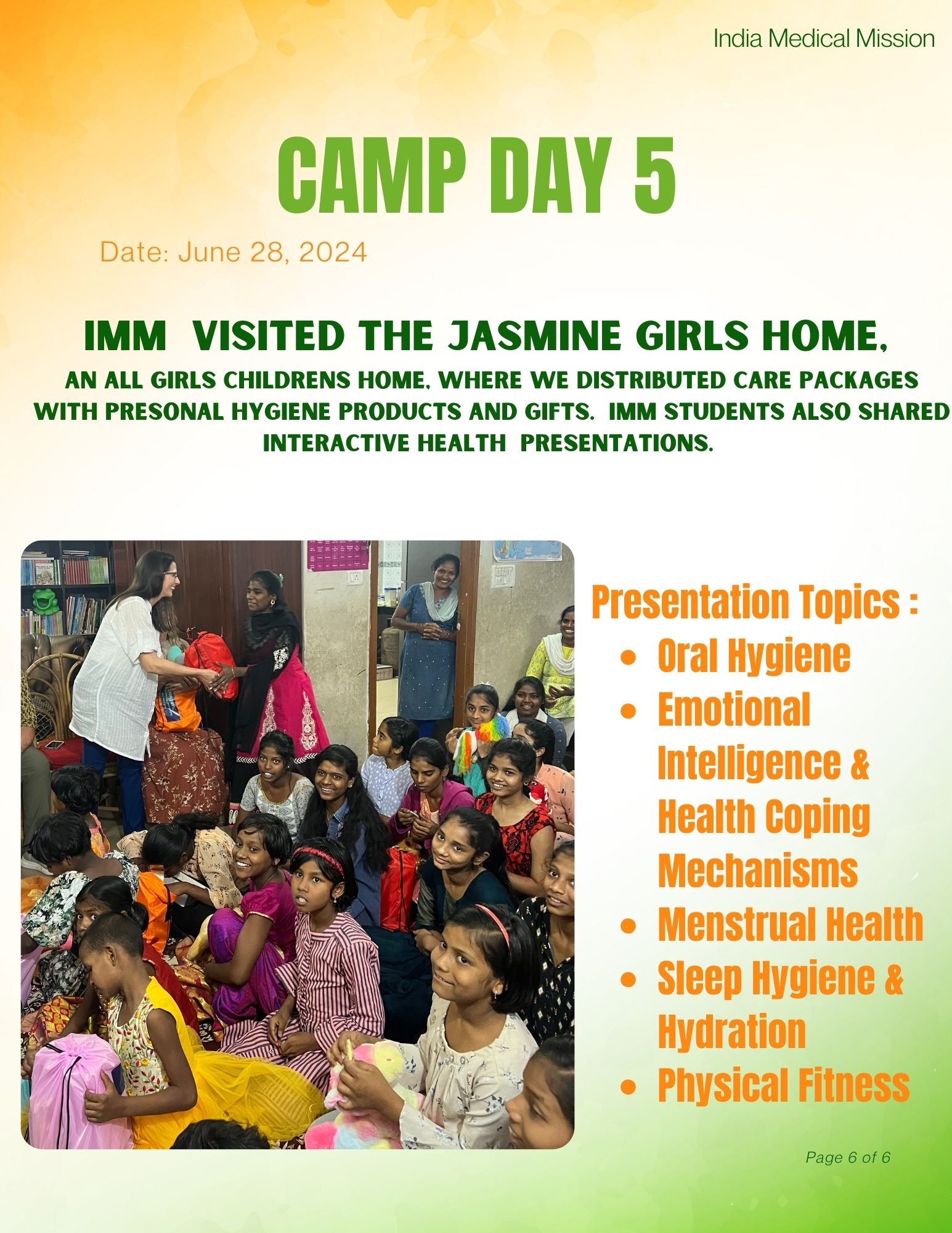 India Medical Mission

CAMP DAY 5

Date: June 28, 2024

IMM VISITED THE JASMINE GIRLS HOME,

AN ALL GIRLS CHILDRENS HOME, WHERE WE DISTRIBUTED CARE PACKAGES WITH PRESONAL HYGIENE PRODUCTS AND GIFTS. IMM STUDENTS ALSO SHARED INTERACTIVE HEALTH PRESENTATIONS.

Presentation Topics :

- Oral Hygiene
- Emotional Intelligence & Health Coping Mechanisms
- Menstrual Health
- Sleep Hygiene & Hydration
- Physical Fitness

Page 6 of 6